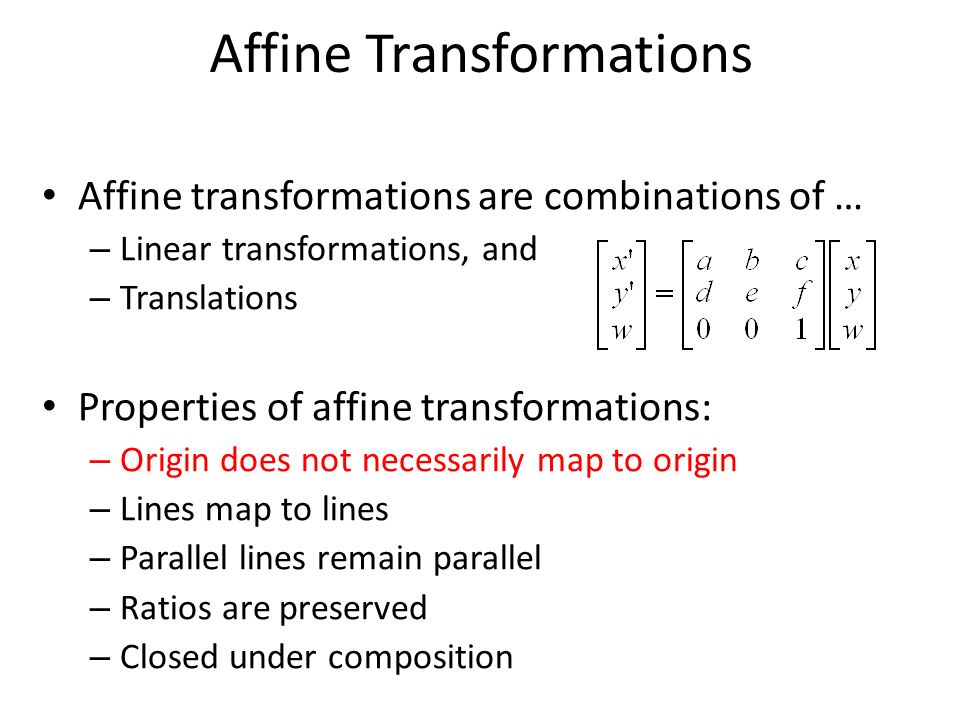 Affine Transformations

• Affine transformations are combinations of …
– Linear transformations, and
– Translations

$\begin{bmatrix} x' \\ y' \\ w \end{bmatrix} = \begin{bmatrix} a & b & c \\ d & e & f \\ 0 & 0 & 1 \end{bmatrix} \begin{bmatrix} x \\ y \\ w \end{bmatrix}$

• Properties of affine transformations:
– Origin does not necessarily map to origin
– Lines map to lines
– Parallel lines remain parallel
– Ratios are preserved
– Closed under composition